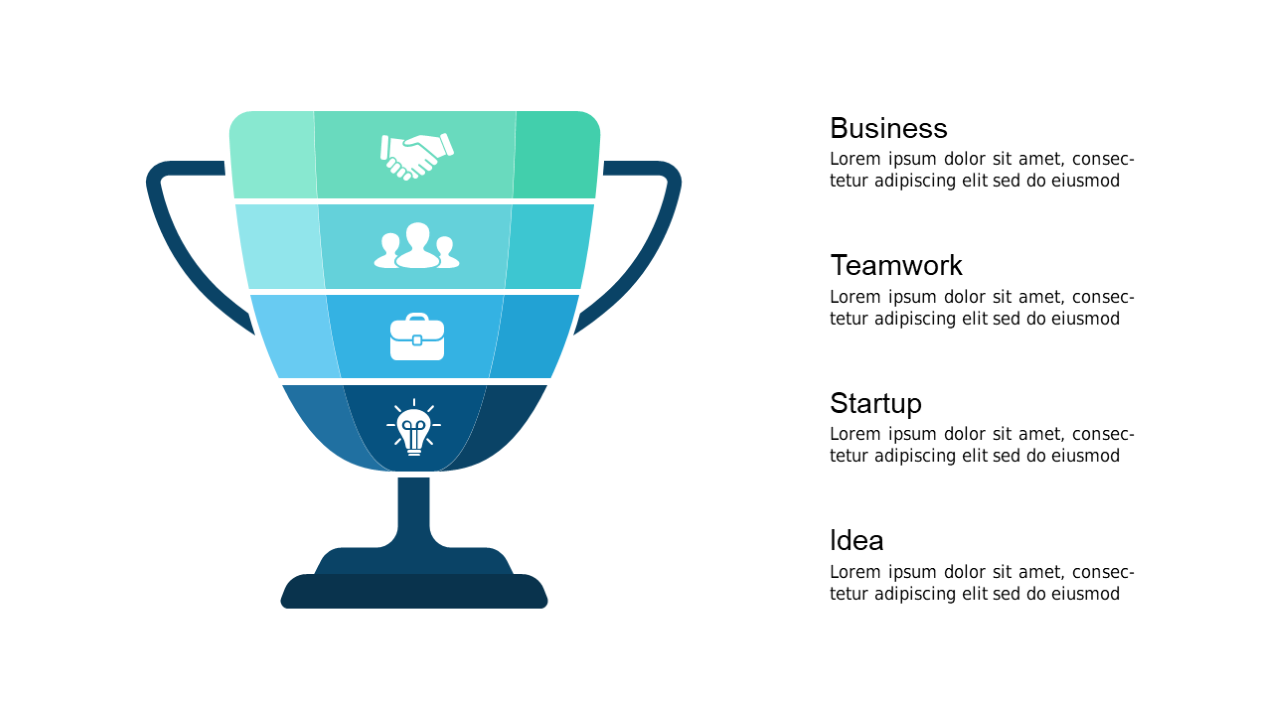 Business
Lorem ipsum dolor sit amet, consectetur adipiscing elit sed do eiusmod

Teamwork
Lorem ipsum dolor sit amet, consectetur adipiscing elit sed do eiusmod

Startup
Lorem ipsum dolor sit amet, consectetur adipiscing elit sed do eiusmod

Idea
Lorem ipsum dolor sit amet, consectetur adipiscing elit sed do eiusmod